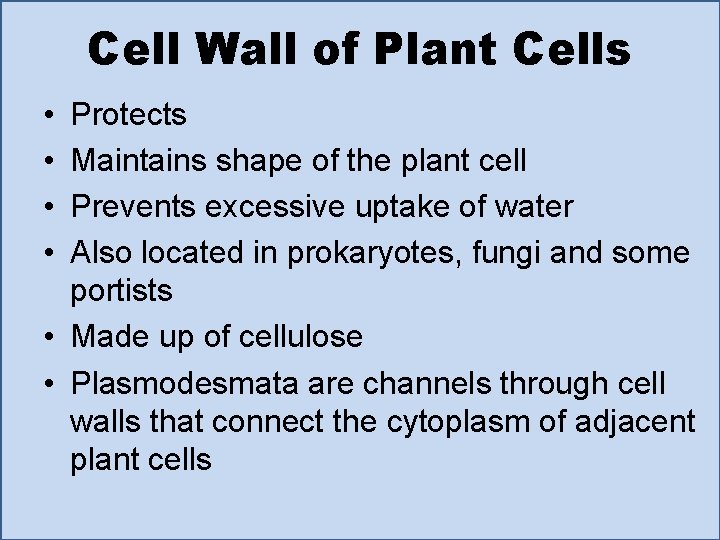 Cell Wall of Plant Cells

• Protects
• Maintains shape of the plant cell
• Prevents excessive uptake of water
• Also located in prokaryotes, fungi and some portists
• Made up of cellulose
• Plasmodesmata are channels through cell walls that connect the cytoplasm of adjacent plant cells